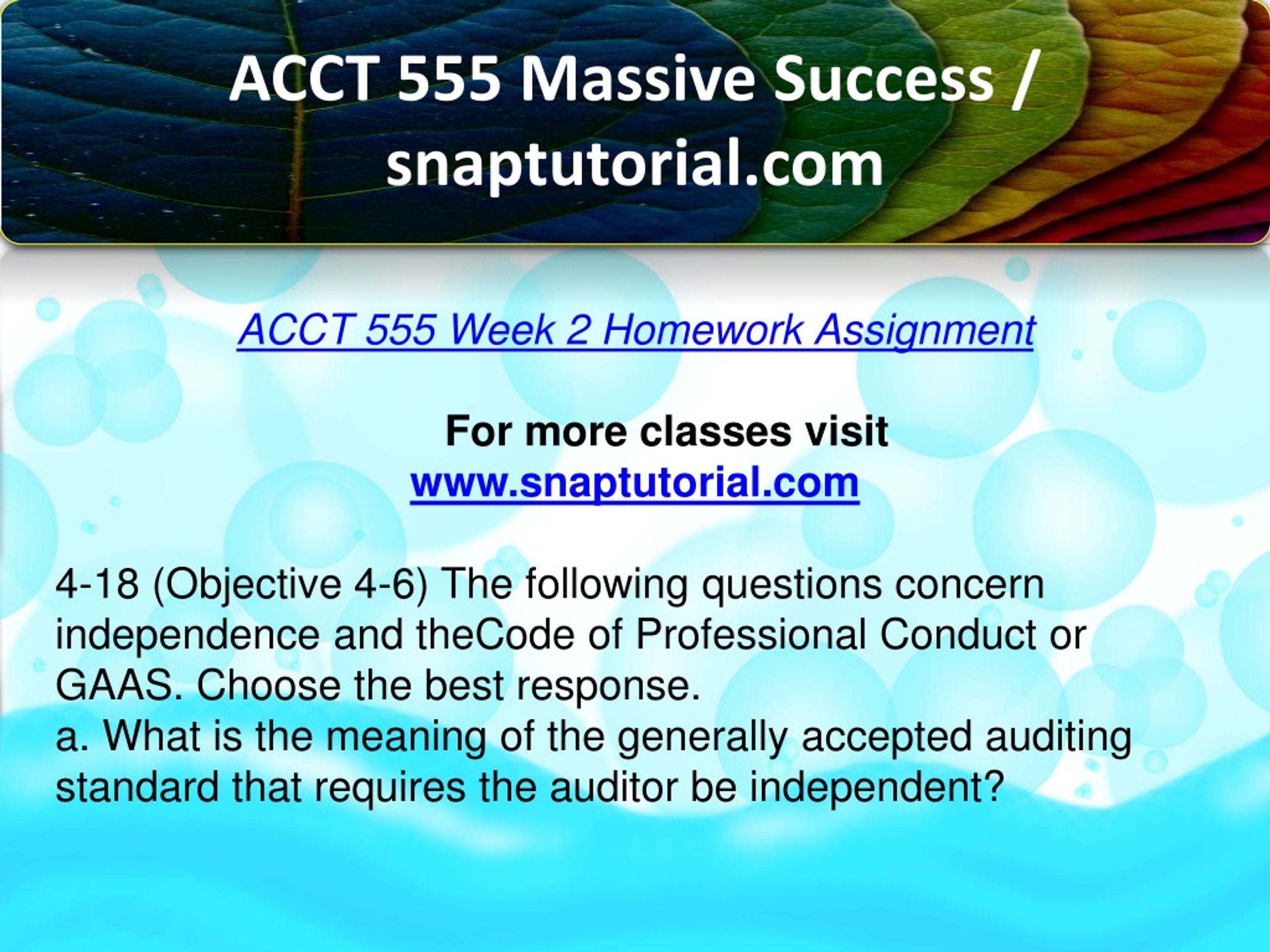 ACCT 555 Massive Success / snaptutorial.com

ACCT 555 Week 2 Homework Assignment

For more classes visit
www.snaptutorial.com

4-18 (Objective 4-6) The following questions concern independence and theCode of Professional Conduct or GAAS. Choose the best response.
a. What is the meaning of the generally accepted auditing standard that requires the auditor be independent?